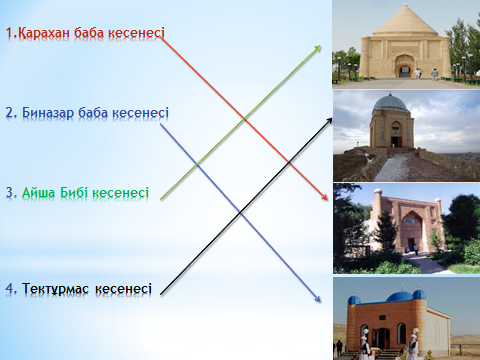 1.Қарахан баба кесенесі

2. Биназар баба кесенесі

3. Айша Бибі кесенесі

4. Тектұрмас кесенесі